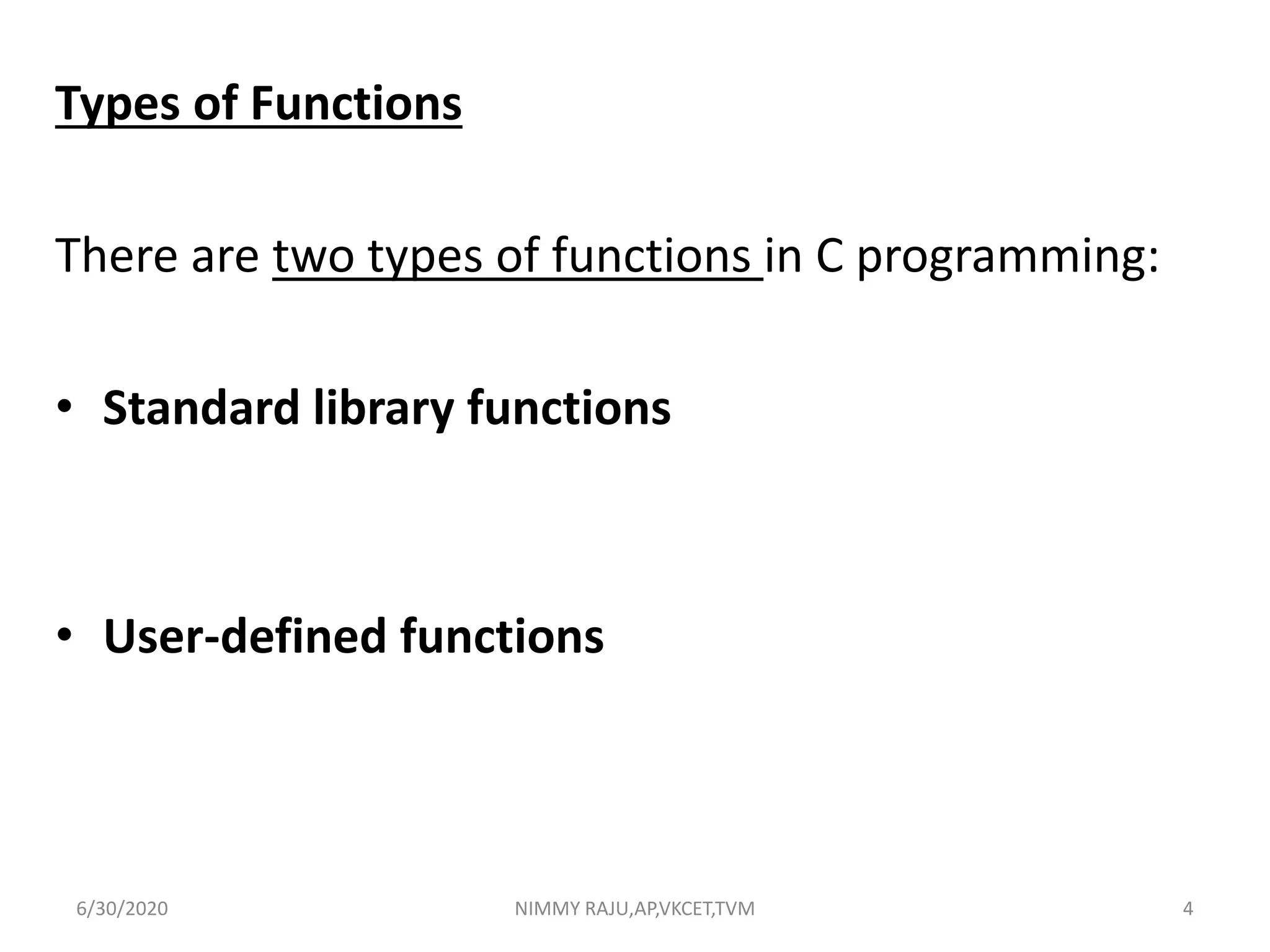 Types of Functions

There are two types of functions in C programming:

• Standard library functions

• User-defined functions

6/30/2020

NIMMY RAJU,AP,VKCET,TVM

4